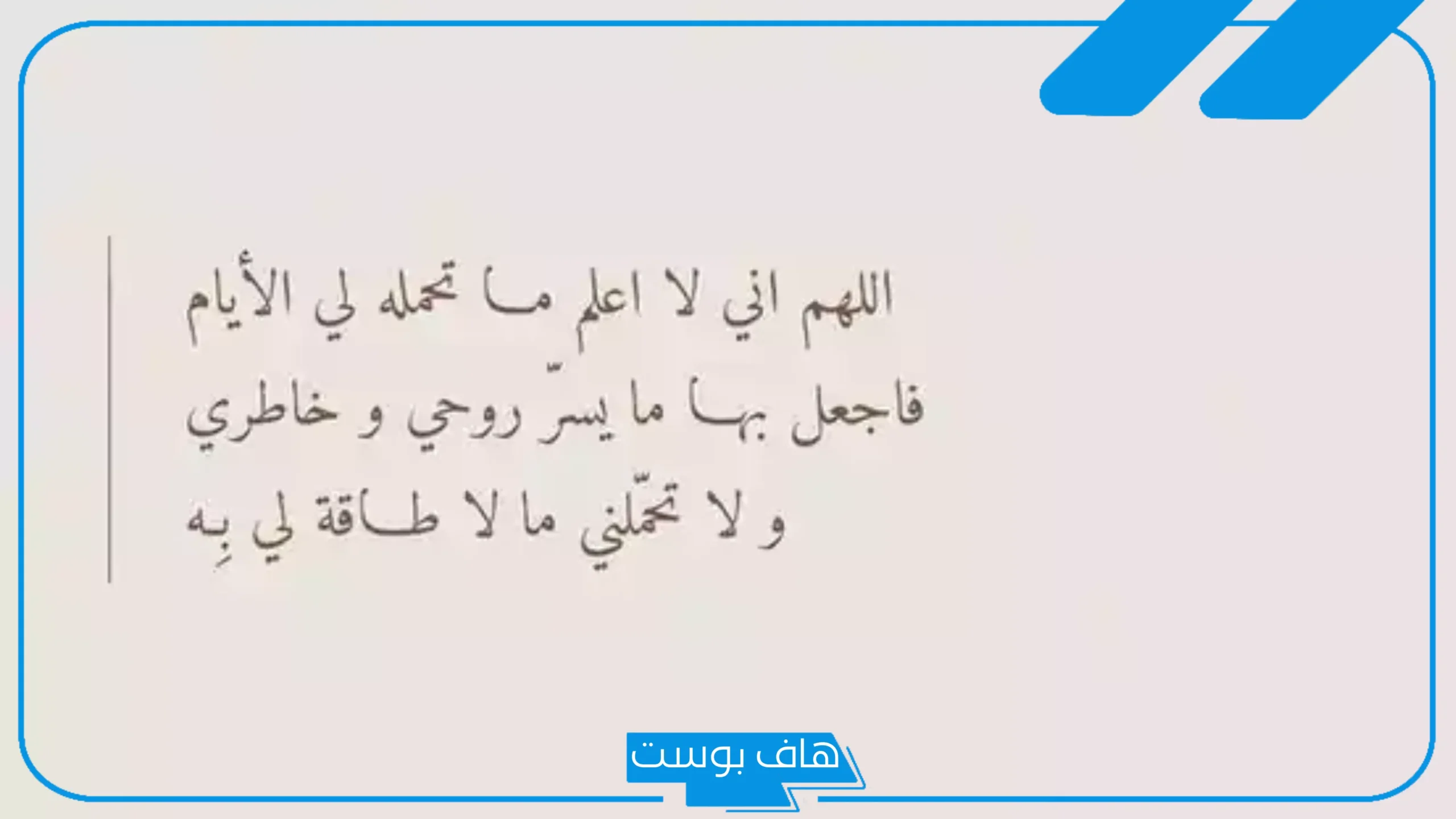 اللهم اني لا اعلم ما تحمله لي الأيام
فاجعل بها ما يسرّ روحي و خاطري
و لا تحمّلني ما لا طاقة لي بِه

هاف بوست